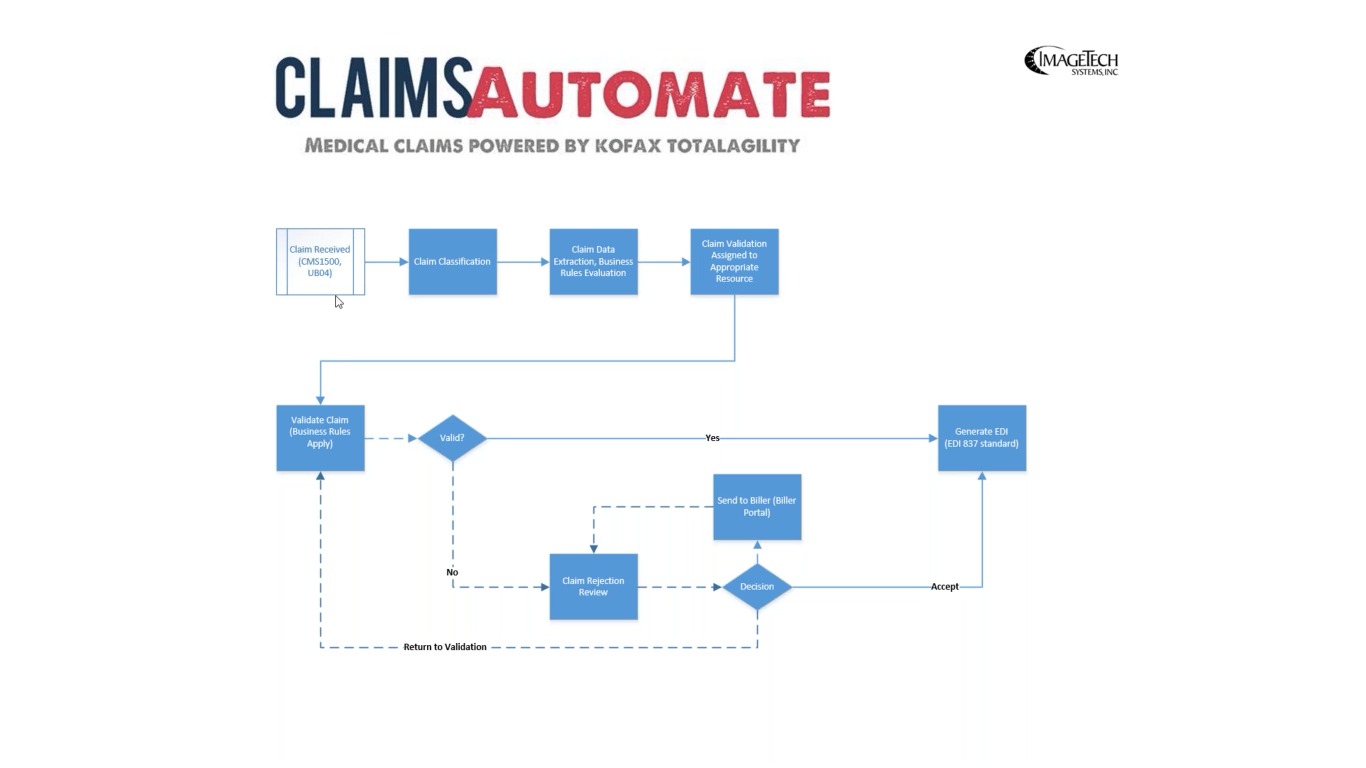 CLAIMSAUTOMATE

MEDICAL CLAIMS POWERED BY KOFAX TOTALAGILITY

IMAGETECH SYSTEMS, INC

Claim Received (CMS1500, UB04)

Claim Classification

Claim Data Extraction, Business Rules Evaluation

Claim Validation Assigned to Appropriate Resource

Validate Claim (Business Rules Apply)

Valid?

Yes

Generate EDI (EDI 837 standard)

Send to Biller (Biller Portal)

No

Claim Rejection Review

Decision

Accept

Return to Validation